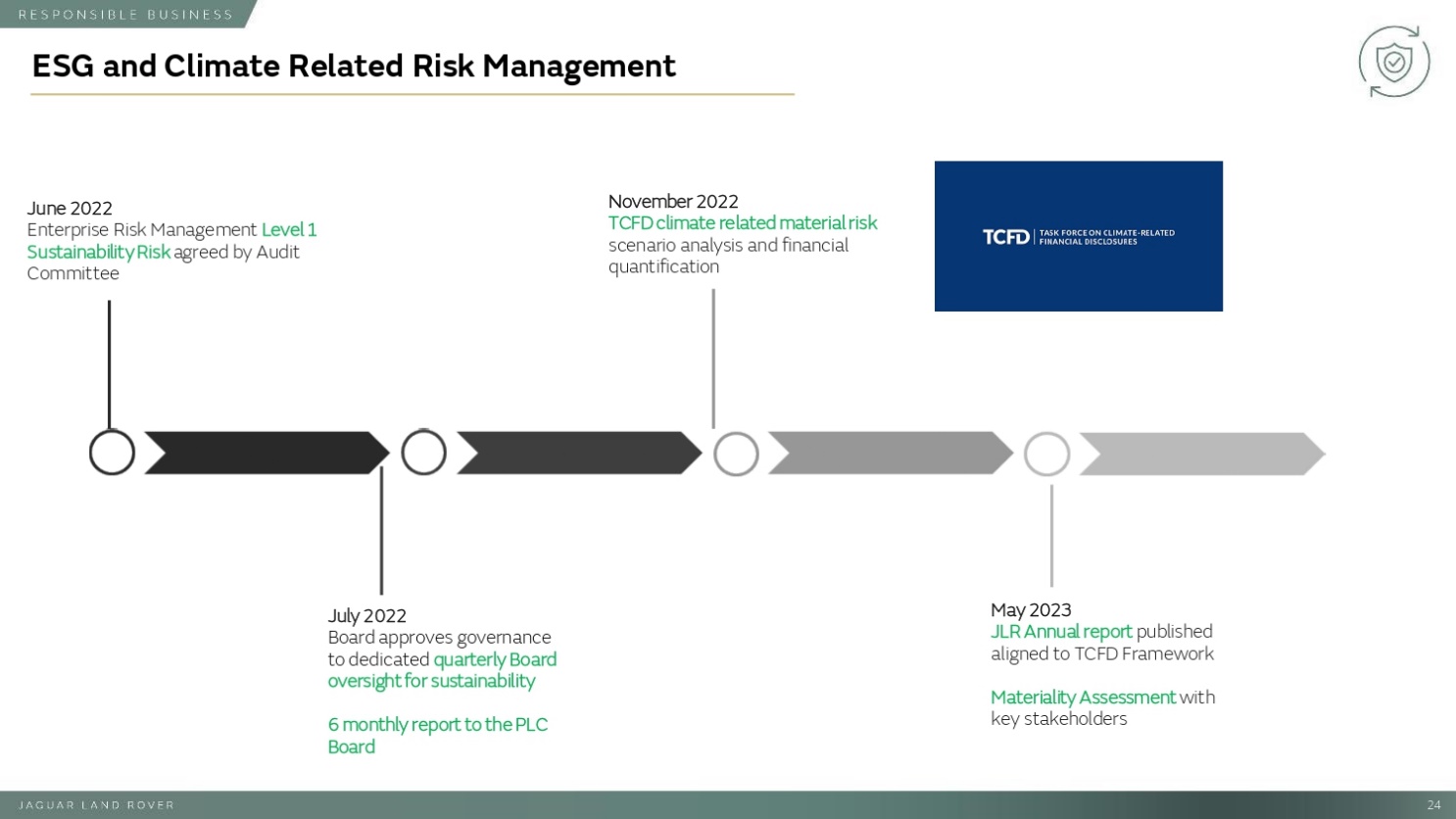 RESPONSIBLE BUSINESS

ESG and Climate Related Risk Management

June 2022
Enterprise Risk Management Level 1 Sustainability Risk agreed by Audit Committee

November 2022
TCFD climate related material risk scenario analysis and financial quantification

TCFD | TASK FORCE ON CLIMATE-RELATED FINANCIAL DISCLOSURES

July 2022
Board approves governance to dedicated quarterly Board oversight for sustainability

6 monthly report to the PLC Board

May 2023
JLR Annual report published aligned to TCFD Framework

Materiality Assessment with key stakeholders

JAGUAR LAND ROVER

24